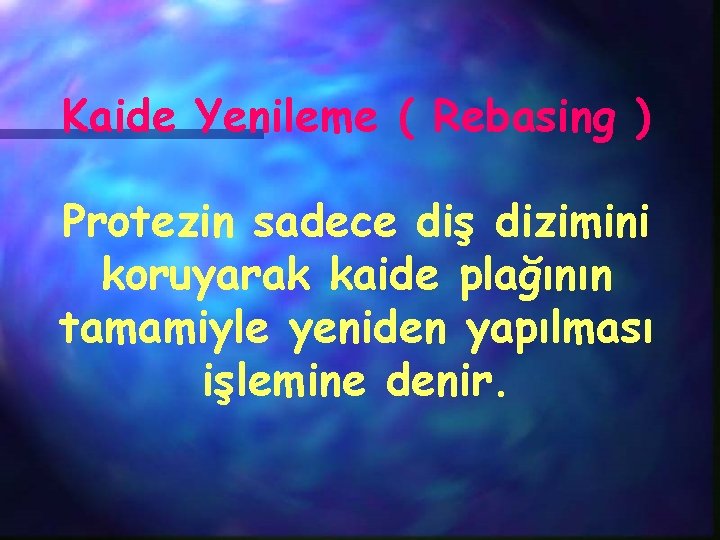 Kaide Yenileme ( Rebasing )

Protezin sadece diş dizimini koruyarak kaide plağının tamamiyle yeniden yapılması işlemine denir.